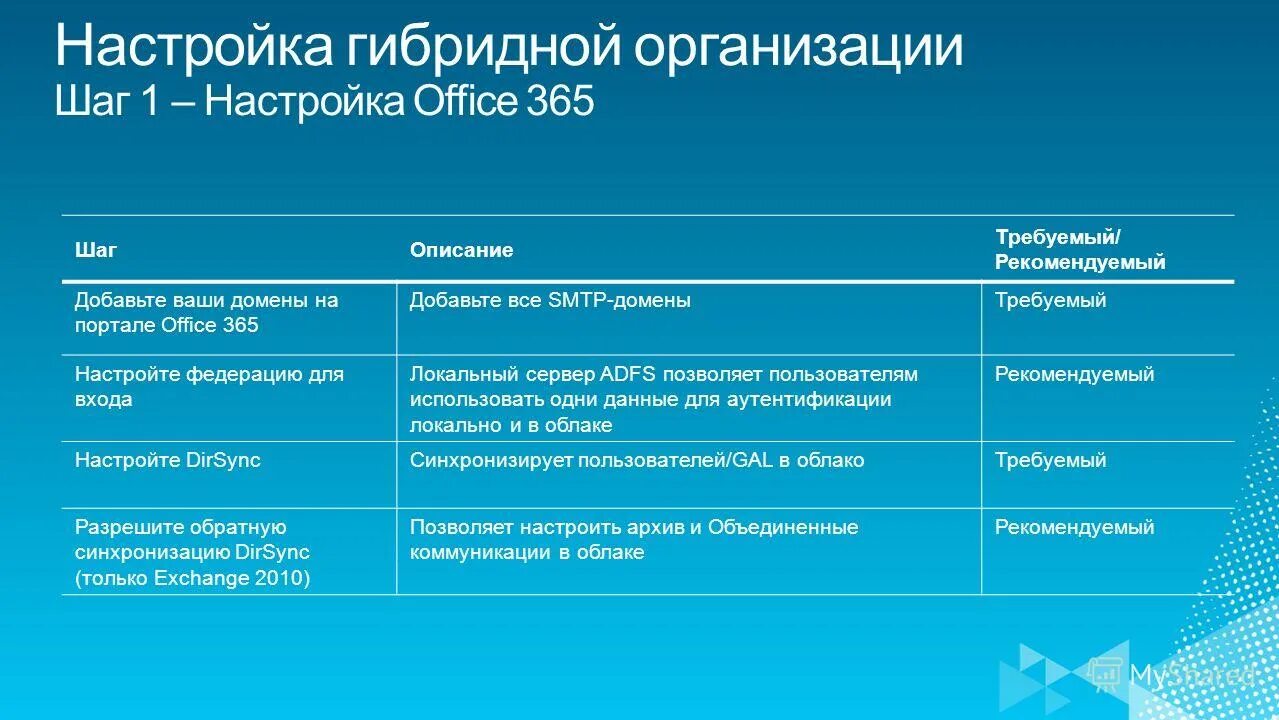 Настройка гибридной организации
Шаг 1 – Настройка Office 365

| Шаг | Описание | Требуемый/ Рекомендуемый |
|---|---|---|
| Добавьте ваши домены на портале Office 365 | Добавьте все SMTP-домены | Требуемый |
| Настройте федерацию для входа | Локальный сервер ADFS позволяет пользователям использовать одни данные для аутентификации локально и в облаке | Рекомендуемый |
| Настройте DirSync | Синхронизирует пользователей/GAL в облако | Требуемый |
| Разрешите обратную синхронизацию DirSync (только Exchange 2010) | Позволяет настроить архив и Объединенные коммуникации в облаке | Рекомендуемый |

MyShared